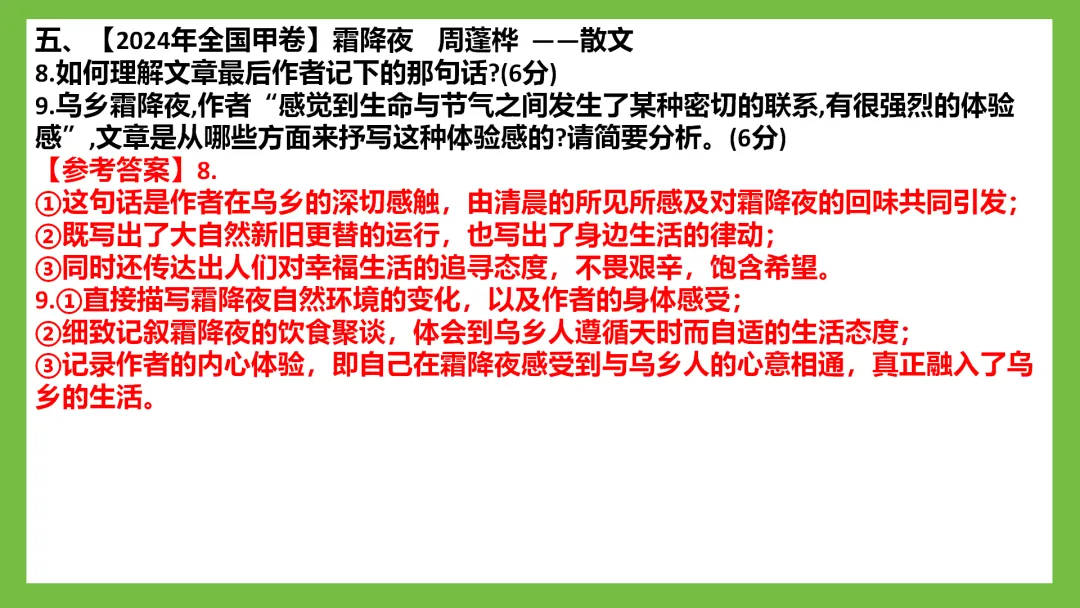 五、【2024年全国甲卷】霜降夜　周蓬桦　——散文
8.如何理解文章最后作者记下的那句话?(6分)
9.乌乡霜降夜,作者“感觉到生命与节气之间发生了某种密切的联系,有很强烈的体验感”,文章是从哪些方面来抒写这种体验感的?请简要分析。(6分)
【参考答案】8.
①这句话是作者在乌乡的深切感触，由清晨的所见所感及对霜降夜的回味共同引发;
②既写出了大自然新旧更替的运行，也写出了身边生活的律动;
③同时还传达出人们对幸福生活的追寻态度，不畏艰辛，饱含希望。
9.①直接描写霜降夜自然环境的变化，以及作者的身体感受;
②细致记叙霜降夜的饮食聚谈，体会到乌乡人遵循天时而自适的生活态度;
③记录作者的内心体验，即自己在霜降夜感受到与乌乡人的心意相通，真正融入了乌乡的生活。